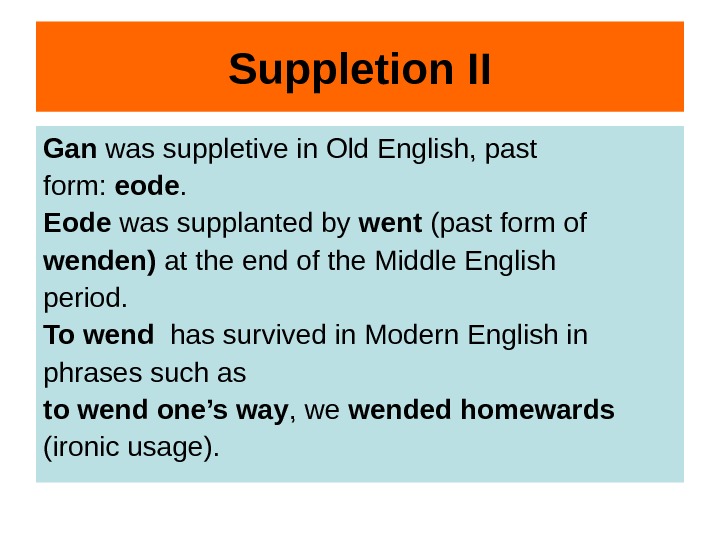 Suppletion II

Gan was suppletive in Old English, past form: eode.
Eode was supplanted by went (past form of wenden) at the end of the Middle English period.
To wend has survived in Modern English in phrases such as
to wend one's way, we wended homewards (ironic usage).